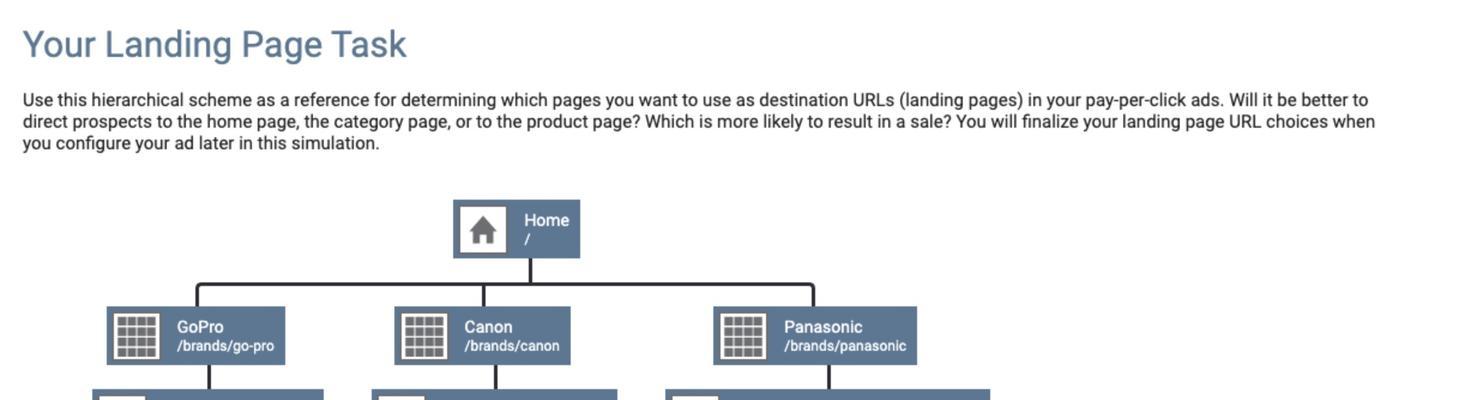 Your Landing Page Task

Use this hierarchical scheme as a reference for determining which pages you want to use as destination URLs (landing pages) in your pay-per-click ads. Will it be better to direct prospects to the home page, the category page, or to the product page? Which is more likely to result in a sale? You will finalize your landing page URL choices when you configure your ad later in this simulation.

Home
/

GoPro
/brands/go-pro

Canon
/brands/canon

Panasonic
/brands/panasonic